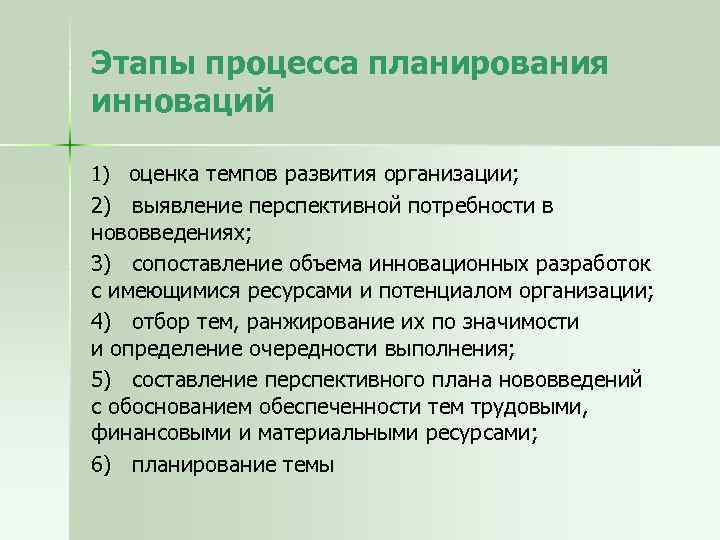 Этапы процесса планирования инноваций

1) оценка темпов развития организации;

2) выявление перспективной потребности в нововведениях;

3) сопоставление объема инновационных разработок с имеющимися ресурсами и потенциалом организации;

4) отбор тем, ранжирование их по значимости и определение очередности выполнения;

5) составление перспективного плана нововведений с обоснованием обеспеченности тем трудовыми, финансовыми и материальными ресурсами;

6) планирование темы